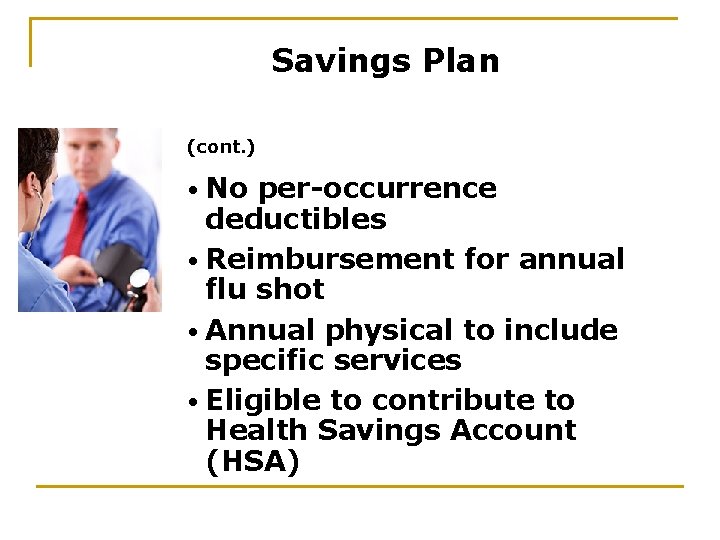 Savings Plan

(cont.)

• No per-occurrence deductibles

• Reimbursement for annual flu shot

• Annual physical to include specific services

• Eligible to contribute to Health Savings Account (HSA)